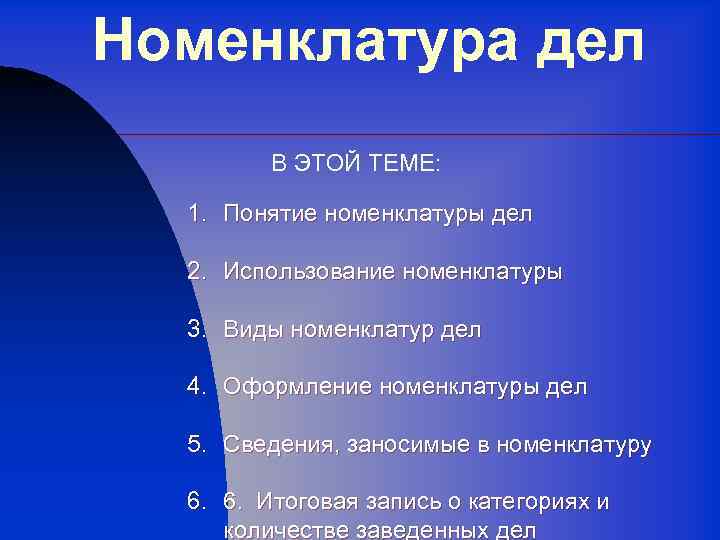 Номенклатура дел

В ЭТОЙ ТЕМЕ:

1. Понятие номенклатуры дел

2. Использование номенклатуры

3. Виды номенклатур дел

4. Оформление номенклатуры дел

5. Сведения, заносимые в номенклатуру

6. 6. Итоговая запись о категориях и количестве заведенных дел